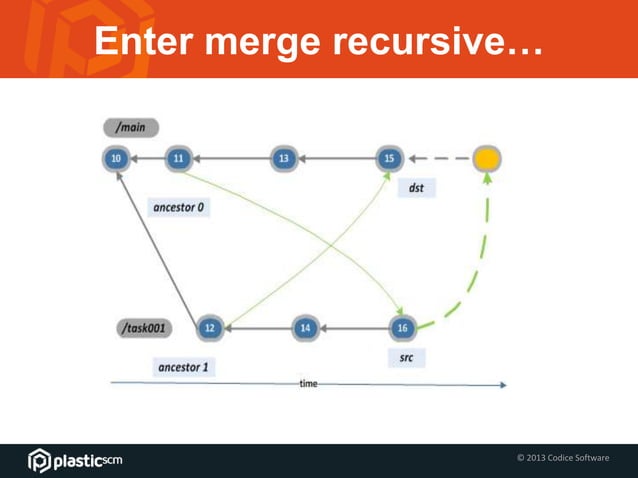 Enter merge recursive…

/main

10

11

13

15

dst

ancestor 0

/task001

12

14

16

src

ancestor 1

time

plasticscm

© 2013 Codice Software